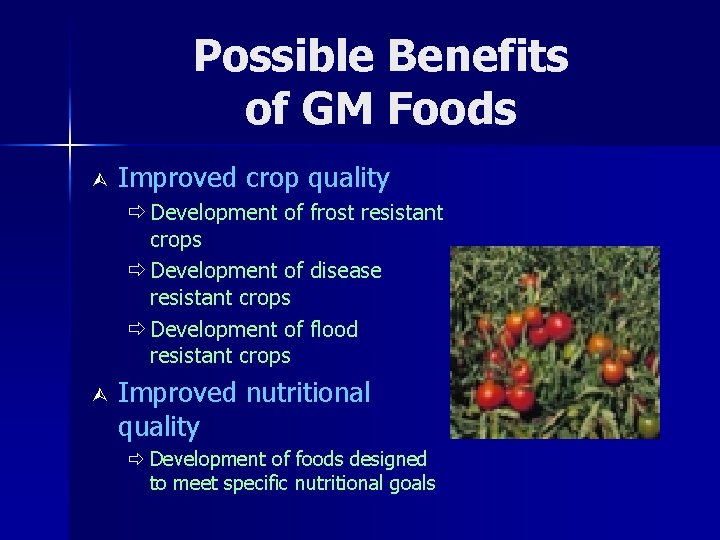 Possible Benefits of GM Foods

Improved crop quality

Development of frost resistant crops

Development of disease resistant crops

Development of flood resistant crops

Improved nutritional quality

Development of foods designed to meet specific nutritional goals